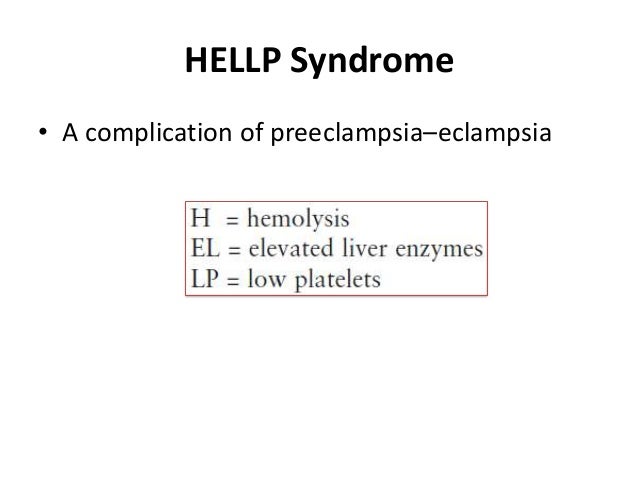 HELLP Syndrome

• A complication of preeclampsia–eclampsia

H = hemolysis
EL = elevated liver enzymes
LP = low platelets